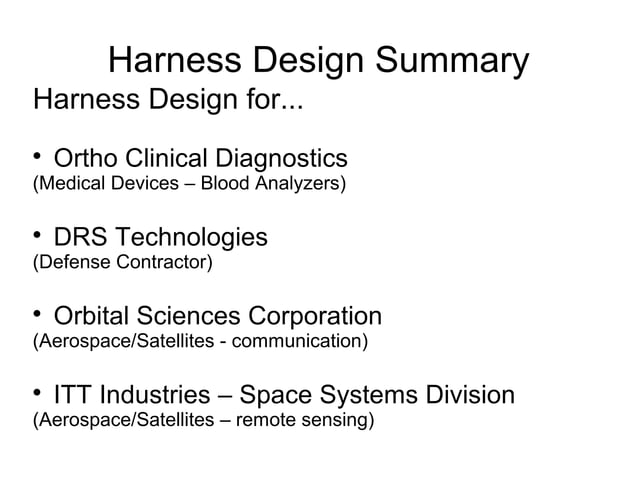 Harness Design Summary

Harness Design for...

• Ortho Clinical Diagnostics
(Medical Devices – Blood Analyzers)

• DRS Technologies
(Defense Contractor)

• Orbital Sciences Corporation
(Aerospace/Satellites - communication)

• ITT Industries – Space Systems Division
(Aerospace/Satellites – remote sensing)